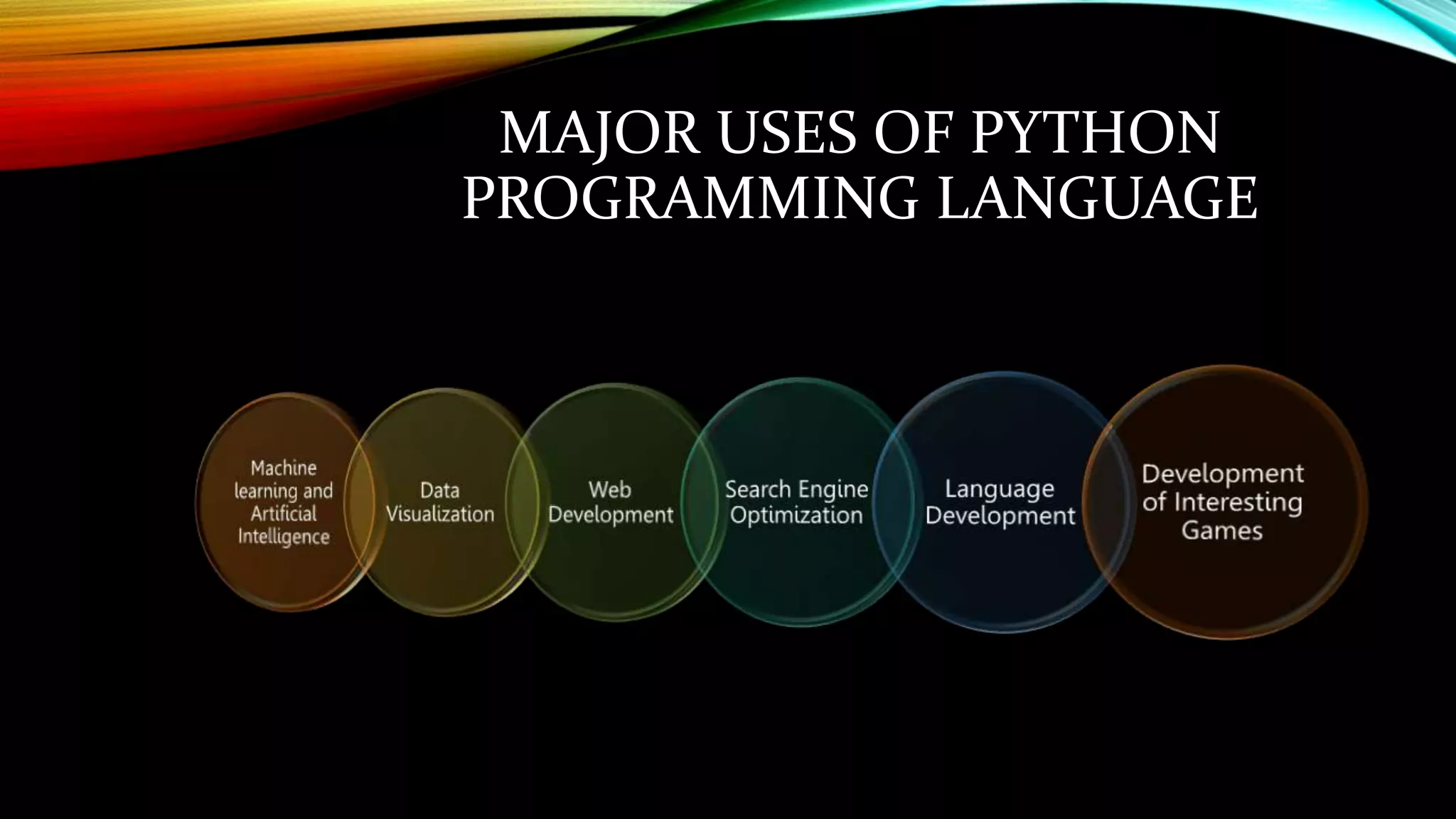 MAJOR USES OF PYTHON PROGRAMMING LANGUAGE

Machine learning and Artificial Intelligence

Data Visualization

Web Development

Search Engine Optimization

Language Development

Development of Interesting Games